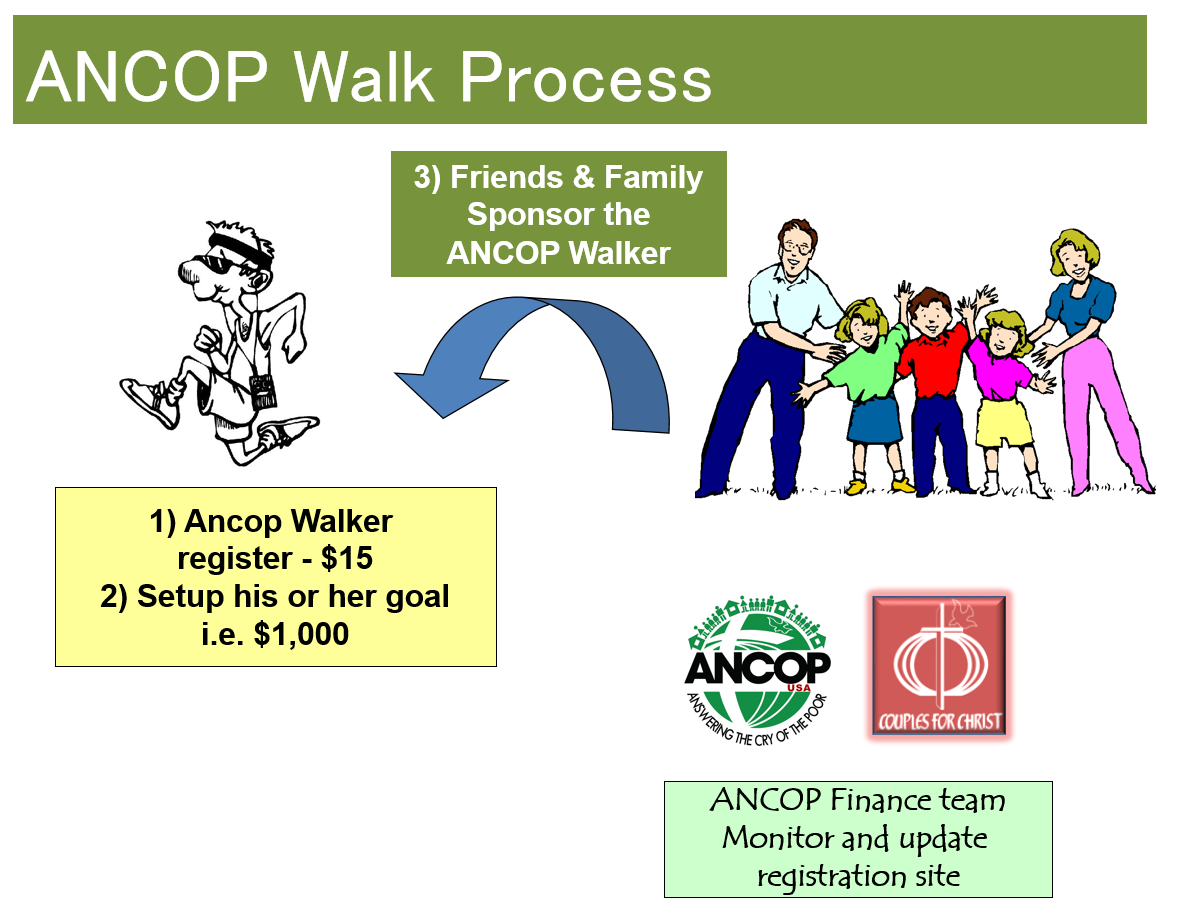 ANCOP Walk Process

3) Friends & Family Sponsor the ANCOP Walker

1) Ancop Walker register - $15
2) Setup his or her goal i.e. $1,000

ANCOP USA
ANSWERING THE CRY OF THE POOR

COUPLES FOR CHRIST

ANCOP Finance team Monitor and update registration site